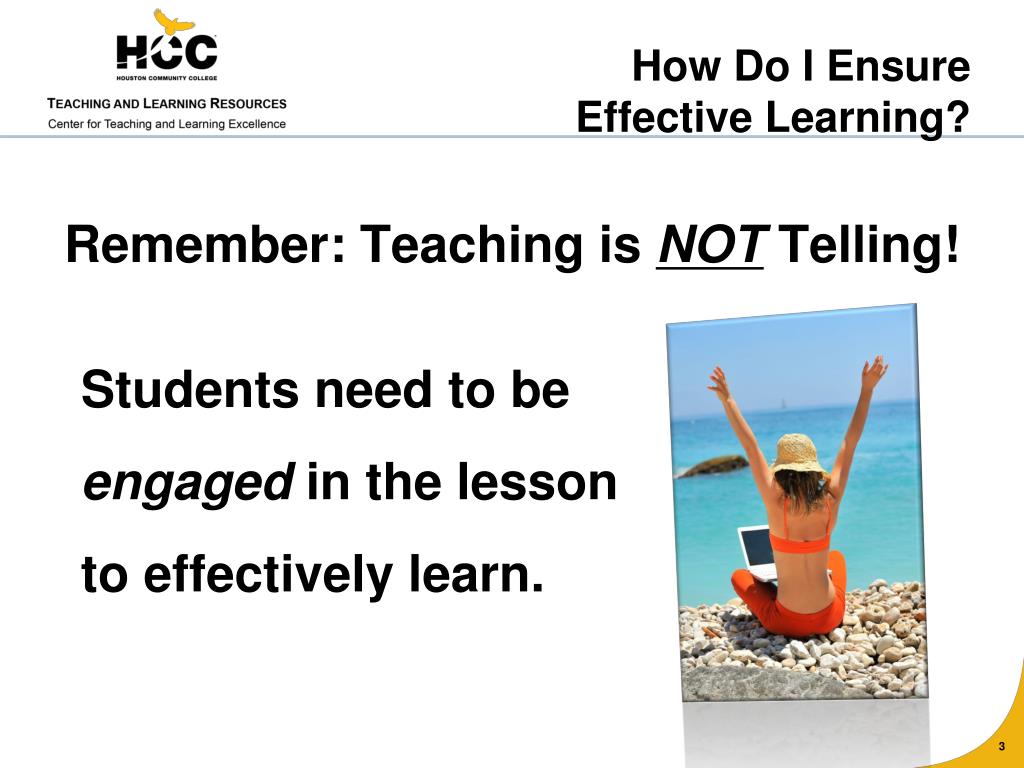 HCC
HOUSTON COMMUNITY COLLEGE

TEACHING AND LEARNING RESOURCES
Center for Teaching and Learning Excellence

How Do I Ensure Effective Learning?

Remember: Teaching is NOT Telling!

Students need to be engaged in the lesson to effectively learn.

3